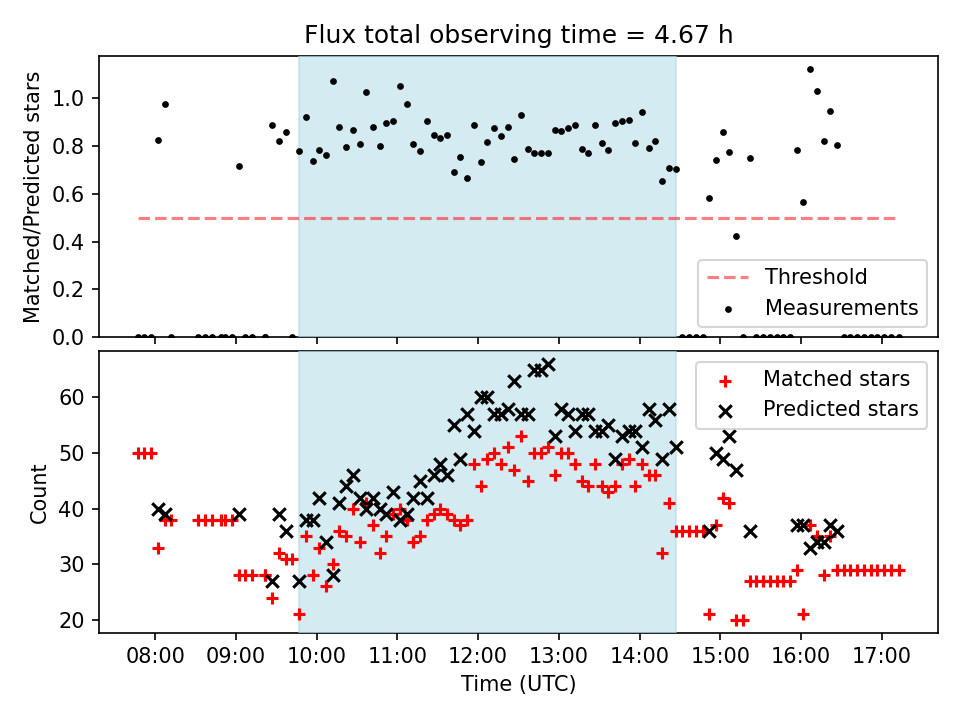 Flux total observing time = 4.67 h

Matched/Predicted stars

1.0
0.8
0.6
0.4
0.2
0.0

Threshold
Measurements

Count

60
50
40
30
20

Matched stars
Predicted stars

08:00
09:00
10:00
11:00
12:00
13:00
14:00
15:00
16:00
17:00

Time (UTC)